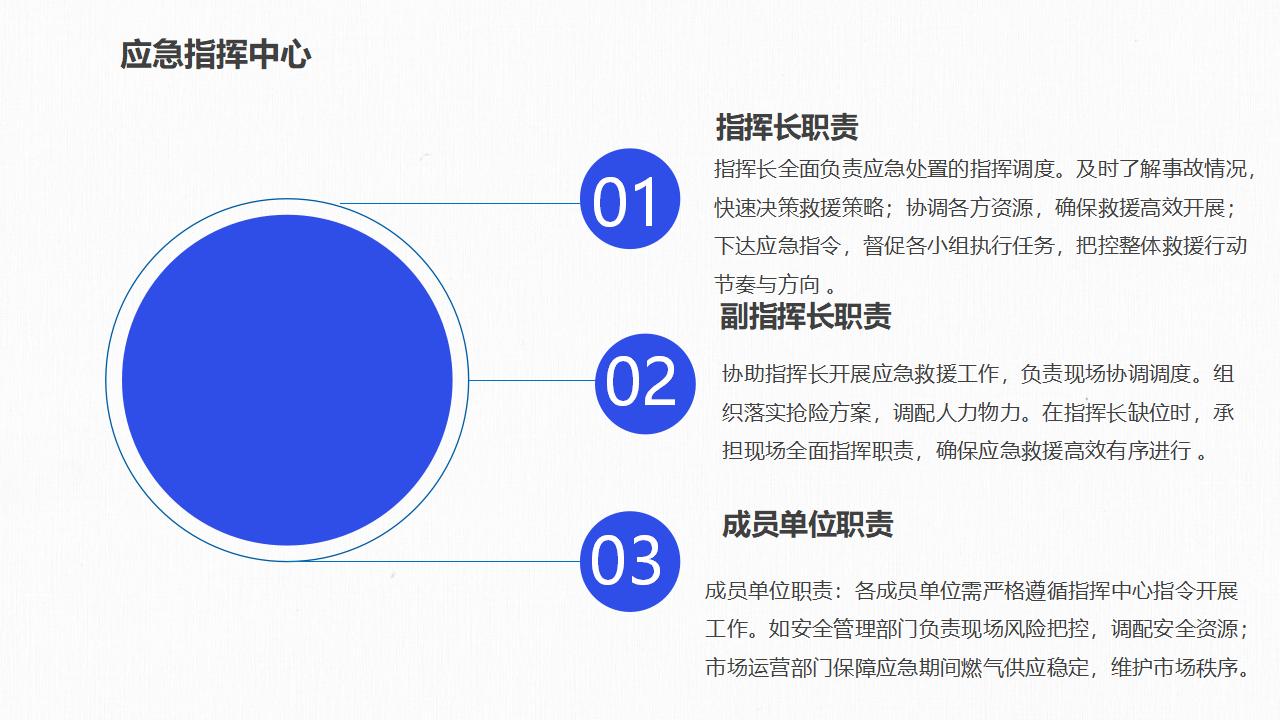 应急指挥中心

01

指挥长职责

指挥长全面负责应急处置的指挥调度。及时了解事故情况，快速决策救援策略；协调各方资源，确保救援高效开展；下达应急指令，督促各小组执行任务，把控整体救援行动节奏与方向 。

02

副指挥长职责

协助指挥长开展应急救援工作，负责现场协调调度。组织落实抢险方案，调配人力物力。在指挥长缺位时，承担现场全面指挥职责，确保应急救援高效有序进行 。

03

成员单位职责

成员单位职责：各成员单位需严格遵循指挥中心指令开展工作。如安全管理部门负责现场风险把控，调配安全资源；市场运营部门保障应急期间燃气供应稳定，维护市场秩序。